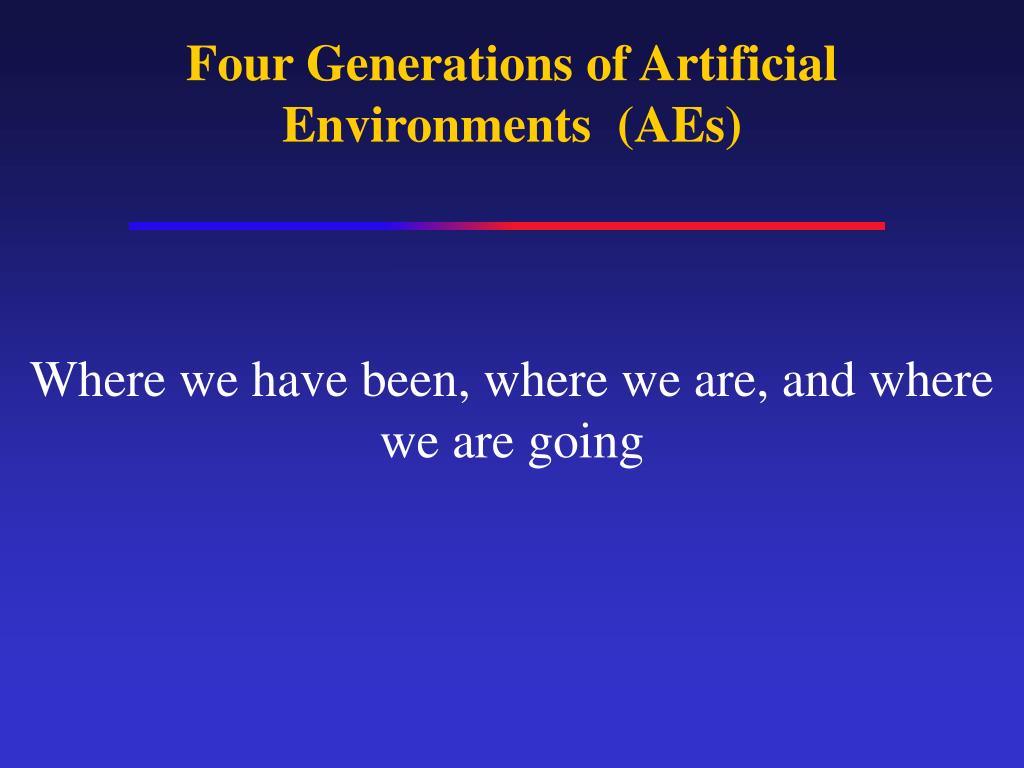 Four Generations of Artificial Environments (AEs)

Where we have been, where we are, and where we are going